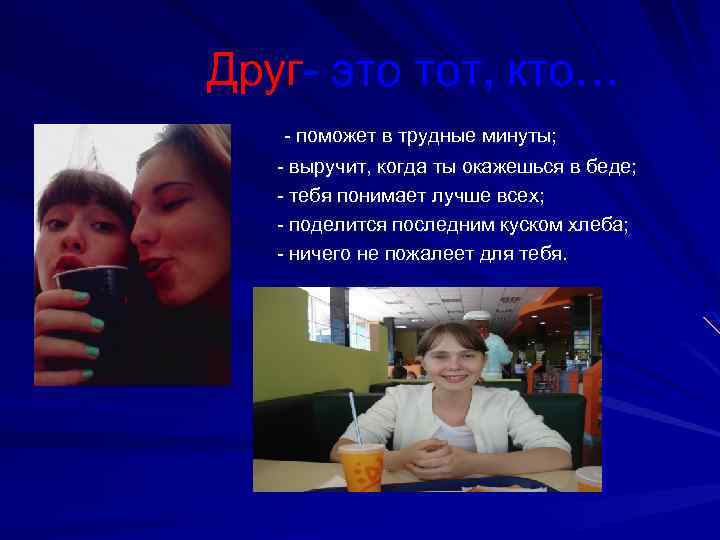 Друг- это тот, кто…

- поможет в трудные минуты;
- выручит, когда ты окажешься в беде;
- тебя понимает лучше всех;
- поделится последним куском хлеба;
- ничего не пожалеет для тебя.